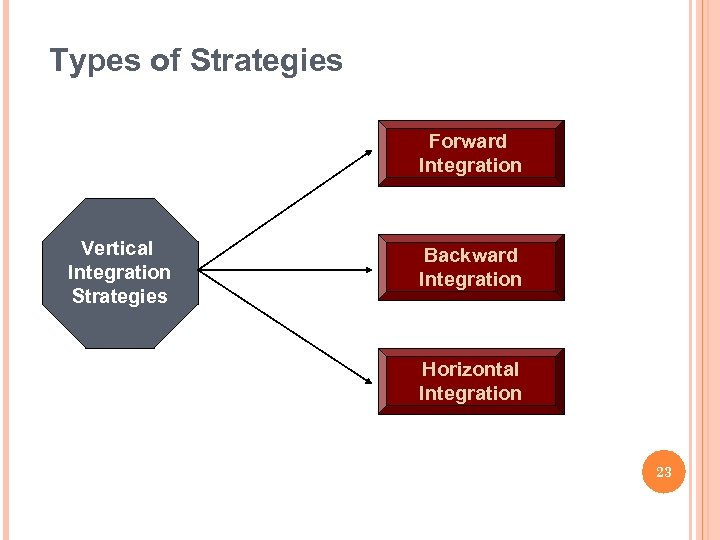 Types of Strategies

Vertical Integration Strategies

Forward Integration

Backward Integration

Horizontal Integration

23